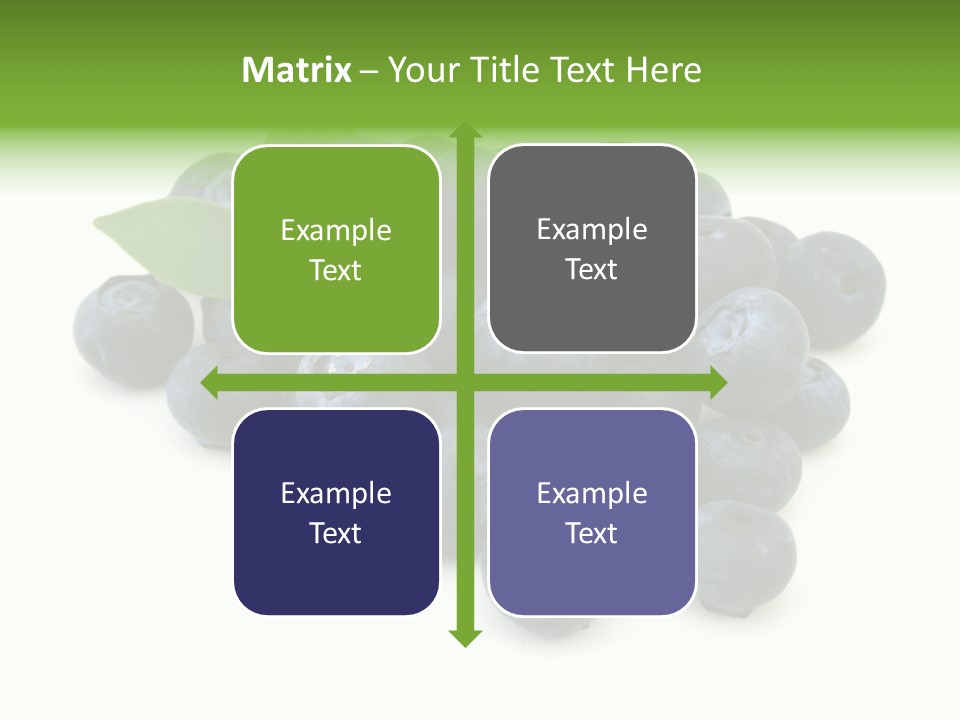 Matrix – Your Title Text Here

Example Text

Example Text

Example Text

Example Text